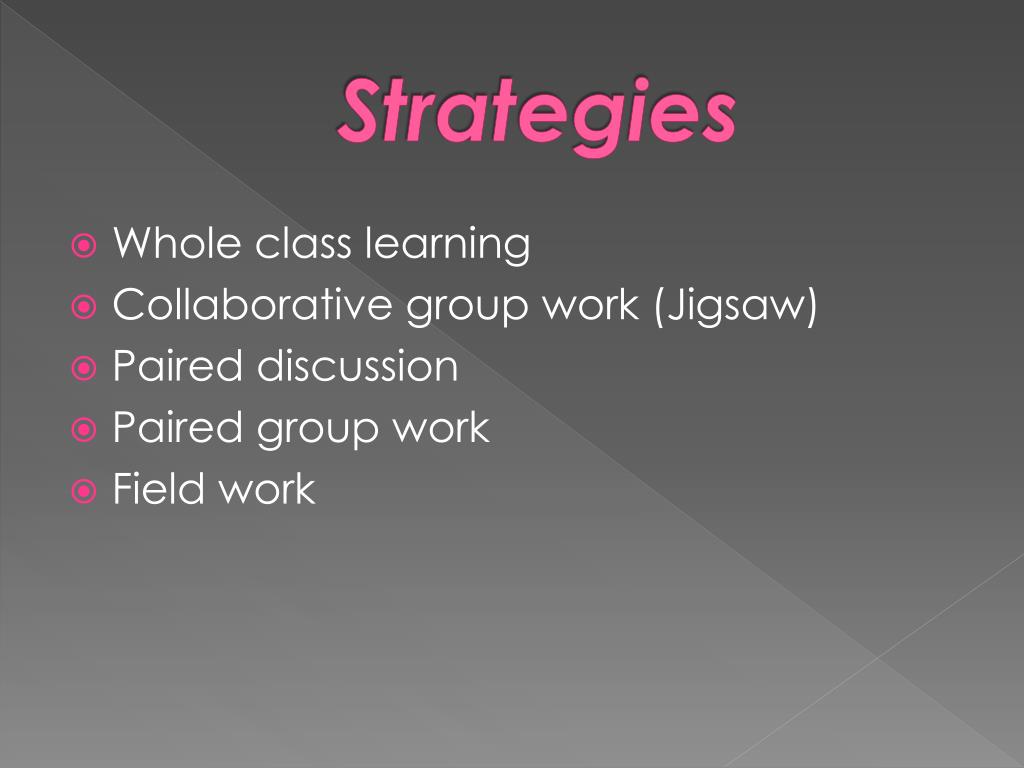 Strategies

Whole class learning
Collaborative group work (Jigsaw)
Paired discussion
Paired group work
Field work